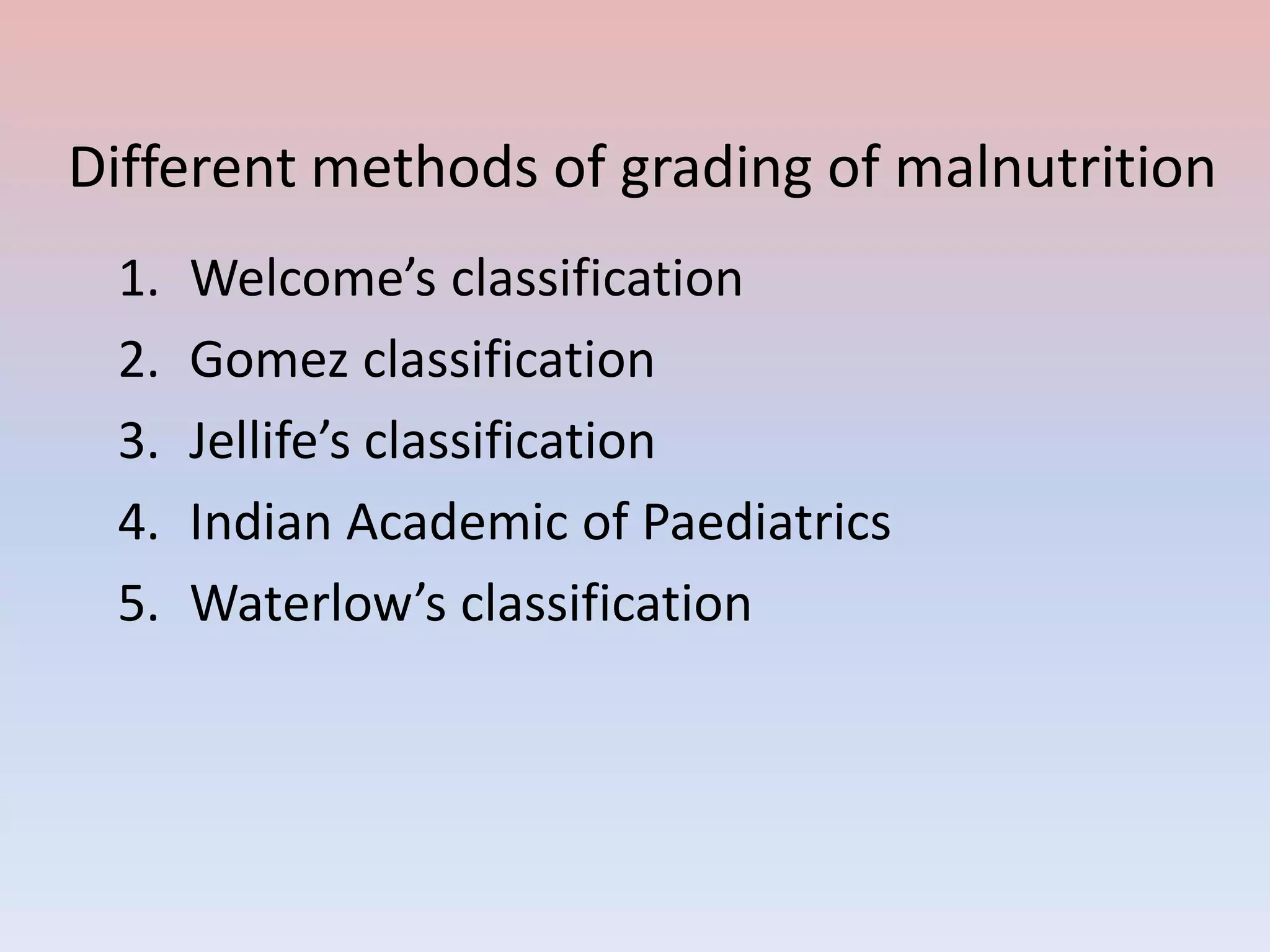 Different methods of grading of malnutrition

1. Welcome’s classification
2. Gomez classification
3. Jellife’s classification
4. Indian Academic of Paediatrics
5. Waterlow’s classification